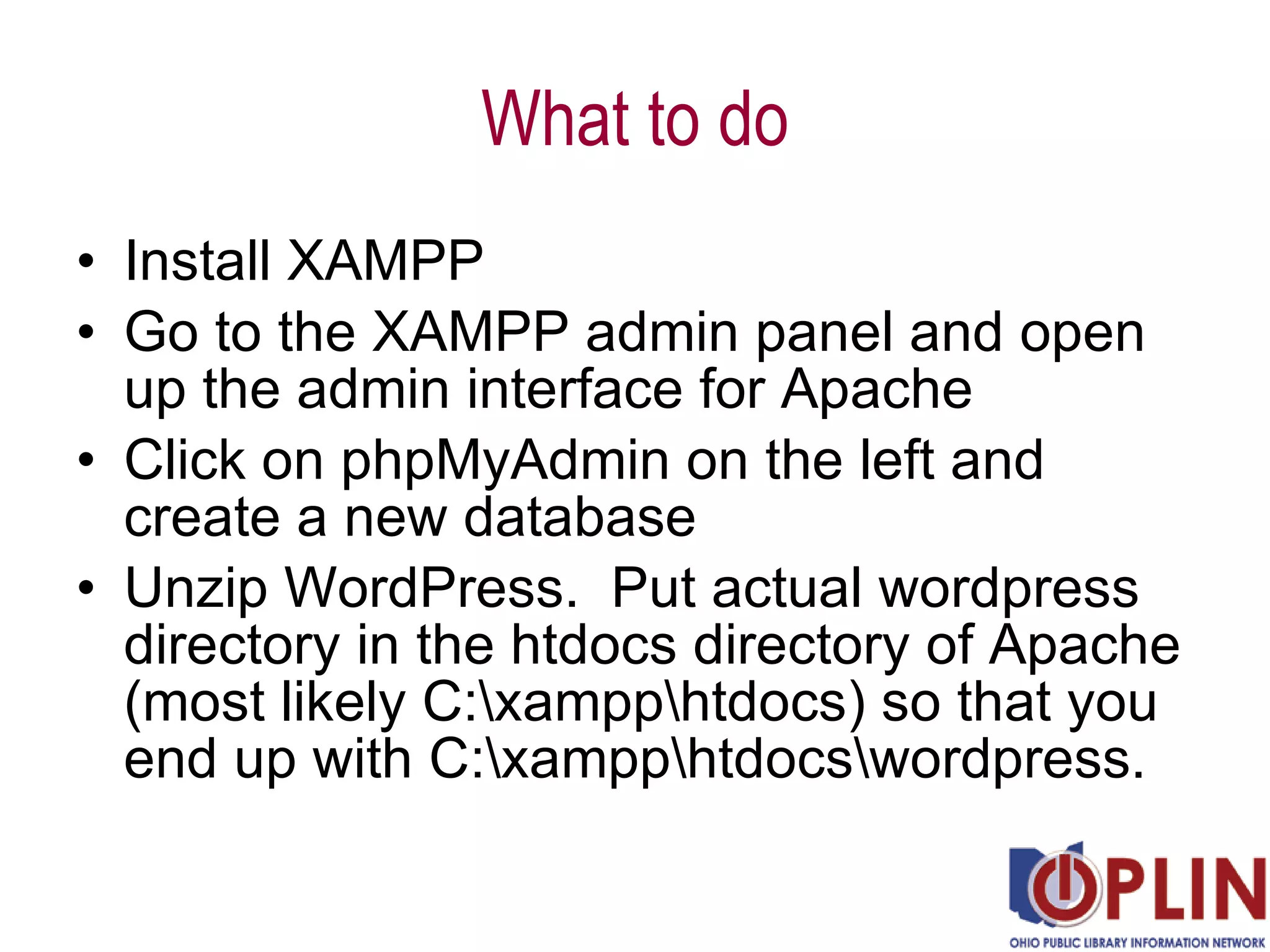 What to do

• Install XAMPP
• Go to the XAMPP admin panel and open up the admin interface for Apache
• Click on phpMyAdmin on the left and create a new database
• Unzip WordPress.  Put actual wordpress directory in the htdocs directory of Apache (most likely C:\xampp\htdocs) so that you end up with C:\xampp\htdocs\wordpress.

OPLIN
OHIO PUBLIC LIBRARY INFORMATION NETWORK